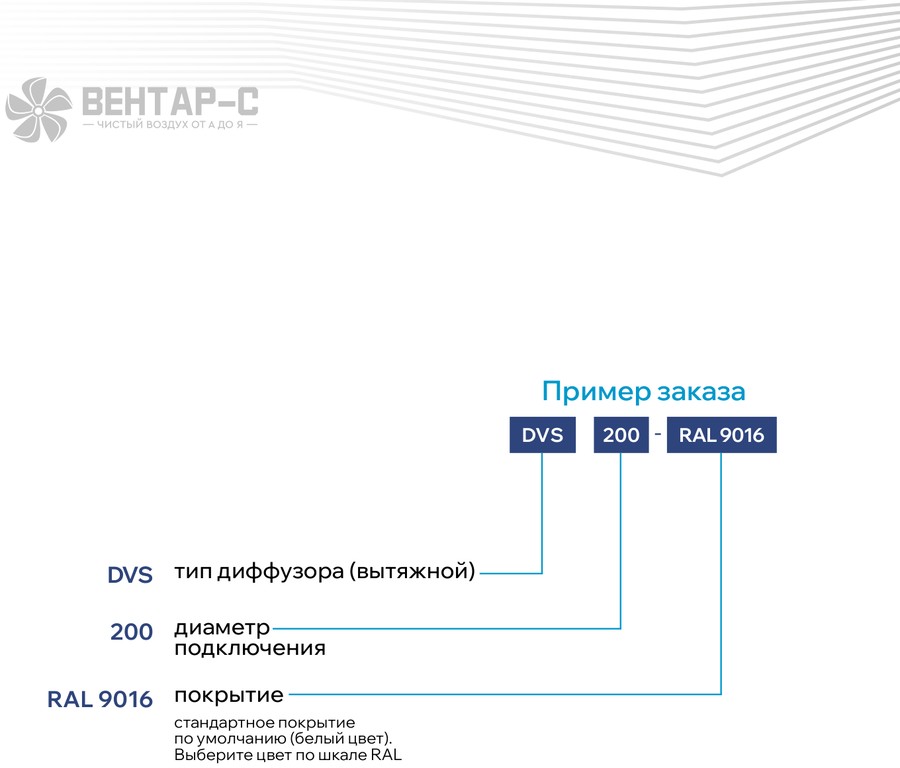 ВЕНТАР-С
— ЧИСТЫЙ ВОЗДУХ ОТ А ДО Я —

Пример заказа

DVS 200 - RAL 9016

DVS тип диффузора (вытяжной)

200 диаметр подключения

RAL 9016 покрытие

стандартное покрытие по умолчанию (белый цвет). Выберите цвет по шкале RAL